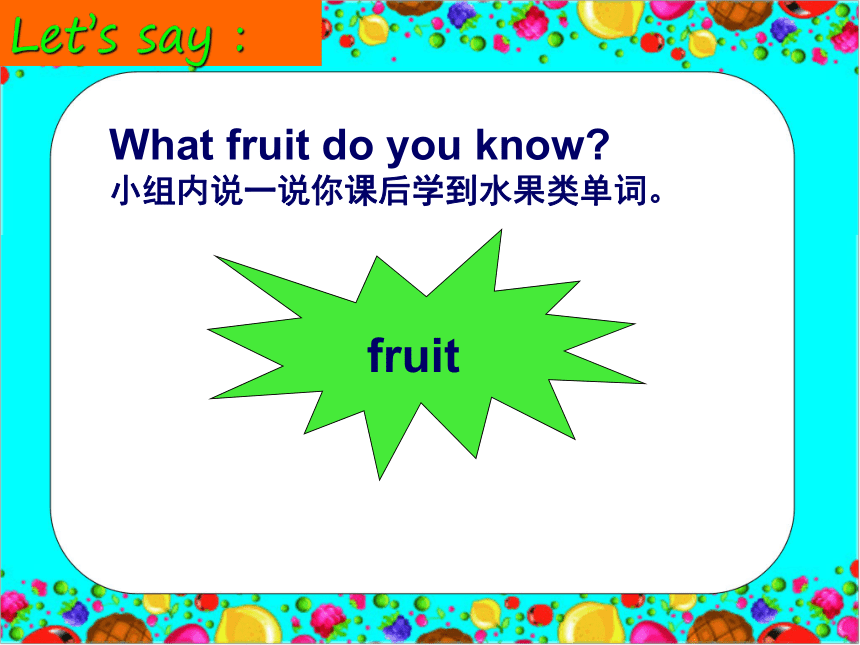 Let's say :

What fruit do you know?
小组内说一说你课后学到水果类单词。

fruit